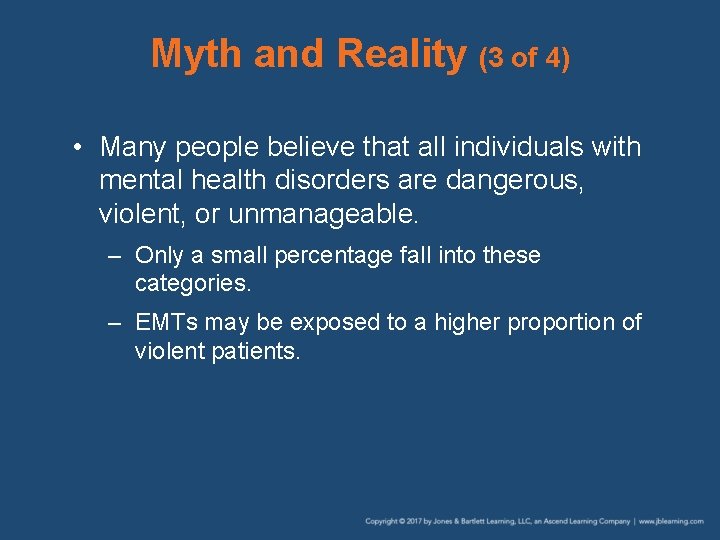 Myth and Reality (3 of 4)

• Many people believe that all individuals with mental health disorders are dangerous, violent, or unmanageable.

– Only a small percentage fall into these categories.

– EMTs may be exposed to a higher proportion of violent patients.

Copyright © 2017 by Jones & Bartlett Learning, LLC, an Ascend Learning Company | www.jblearning.com